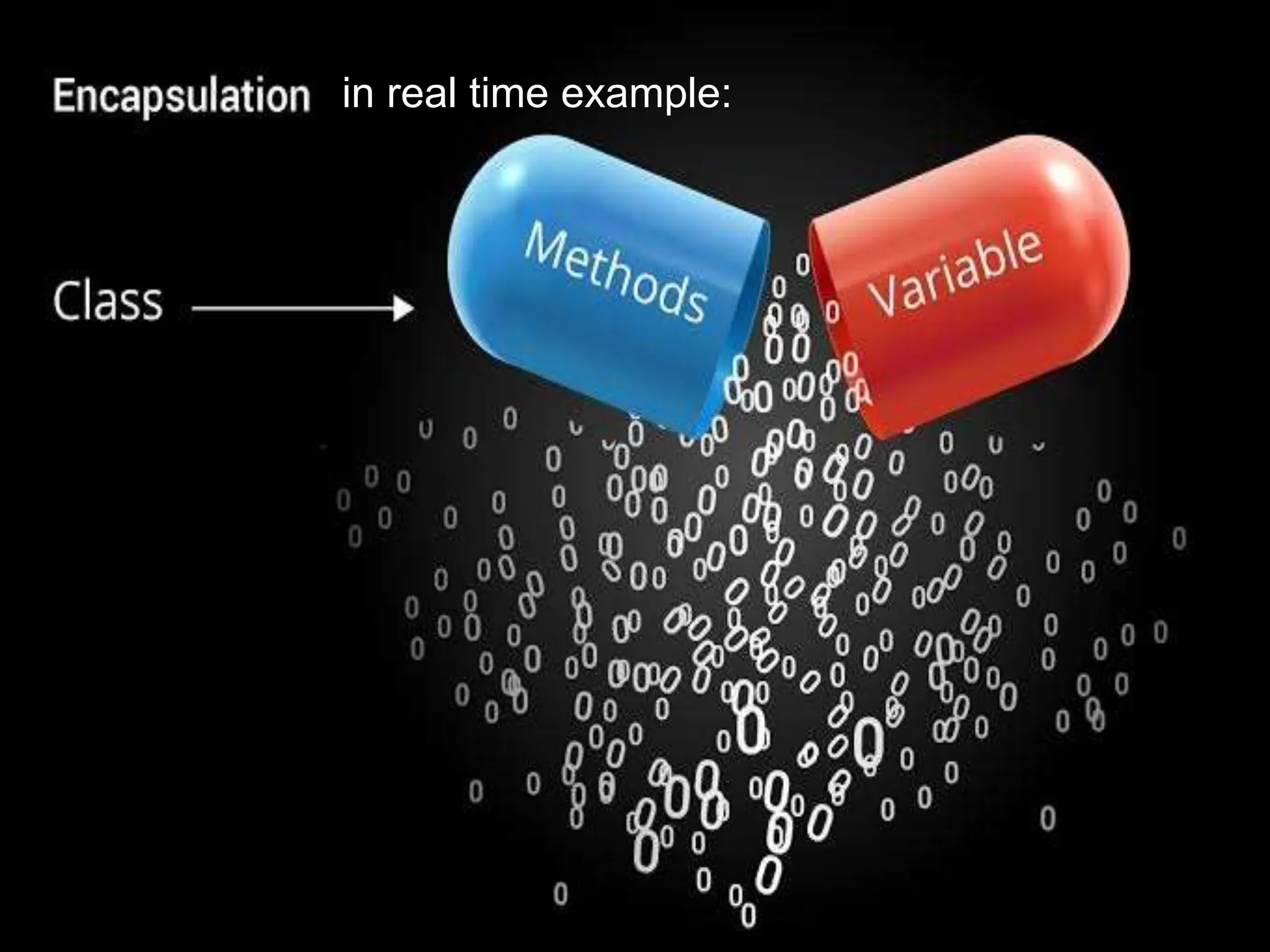 Encapsulation in real time example:

Class

Methods

Variable